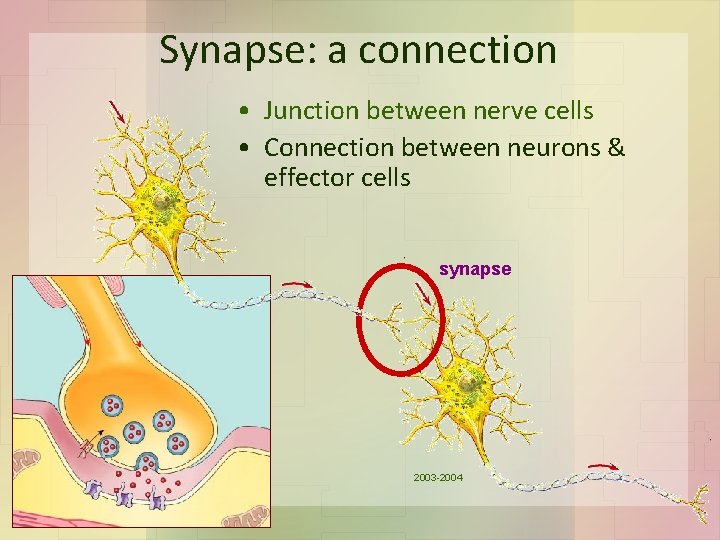 Synapse: a connection

• Junction between nerve cells
• Connection between neurons & effector cells

synapse

2003-2004